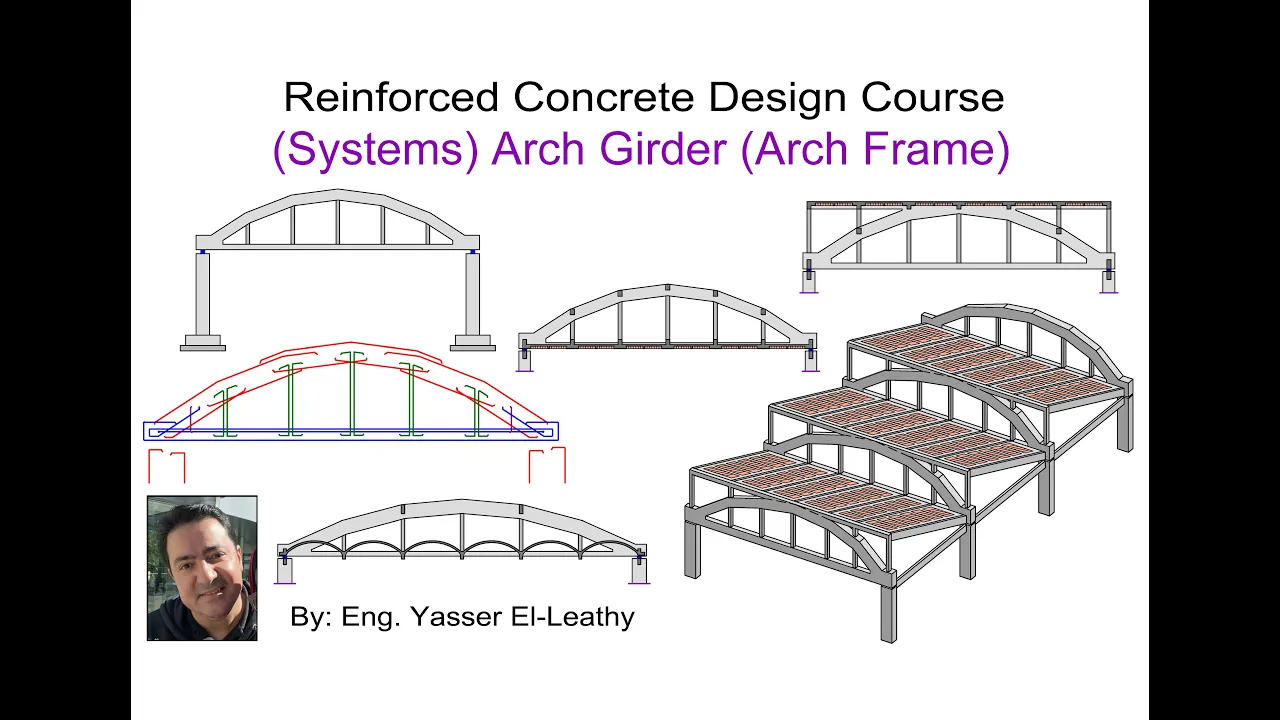 Reinforced Concrete Design Course
(Systems) Arch Girder (Arch Frame)

By: Eng. Yasser El-Leathy